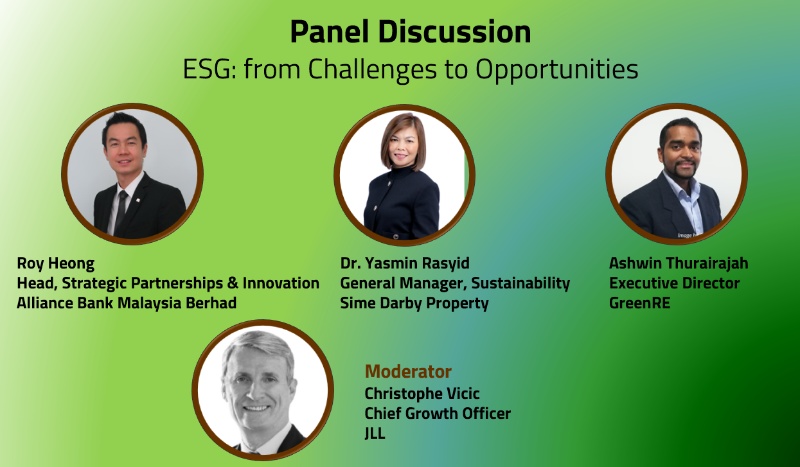 Panel Discussion
ESG: from Challenges to Opportunities

Roy Heong
Head, Strategic Partnerships & Innovation
Alliance Bank Malaysia Berhad

Dr. Yasmin Rasyid
General Manager, Sustainability
Sime Darby Property

Ashwin Thurairajah
Executive Director
GreenRE

Moderator
Christophe Vicic
Chief Growth Officer
JLL